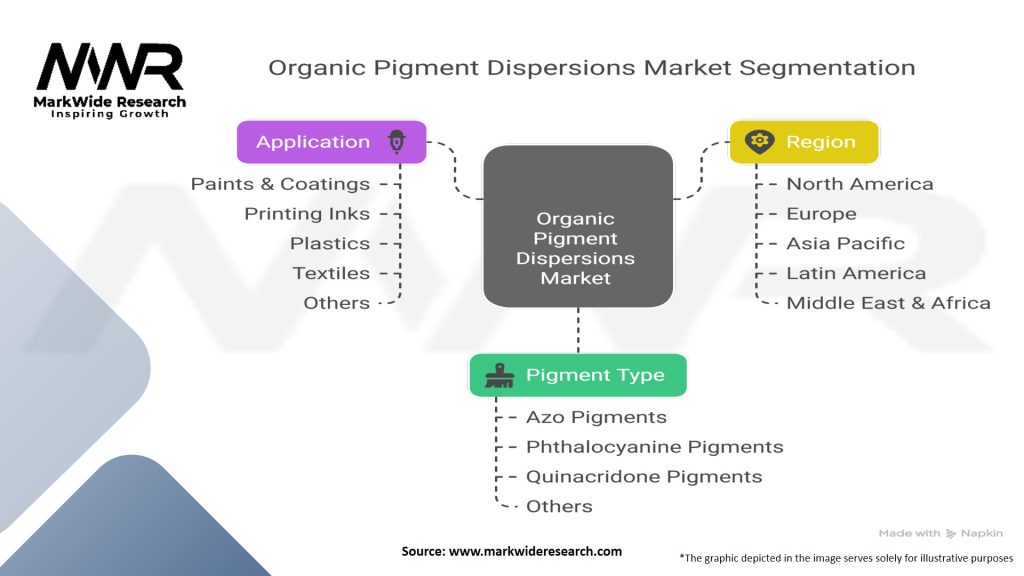 MWR
MarkWide Research
Inspiring Growth

Organic Pigment Dispersions Market Segmentation

Application
Paints & Coatings
Printing Inks
Plastics
Textiles
Others

Organic Pigment Dispersions Market

Region
North America
Europe
Asia Pacific
Latin America
Middle East & Africa

Pigment Type
Azo Pigments
Phthalocyanine Pigments
Quinacridone Pigments
Others

Made with Napkin

Source: www.markwideresearch.com

*The graphic depicted in the image serves solely for illustrative purposes